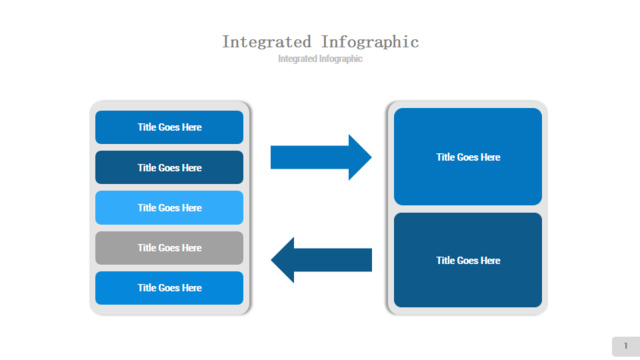 Integrated Infographic

Integrated Infographic

Title Goes Here

Title Goes Here

Title Goes Here

Title Goes Here

Title Goes Here

Title Goes Here

Title Goes Here

1